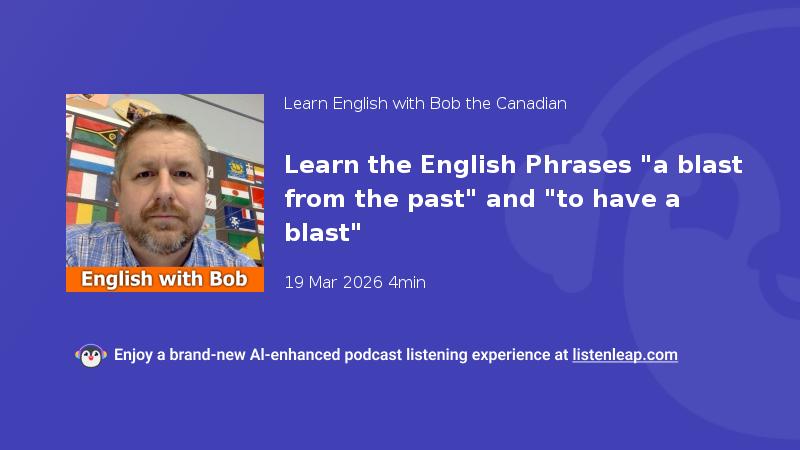 English with Bob

Learn English with Bob the Canadian

Learn the English Phrases "a blast from the past" and "to have a blast"

19 Mar 2026 4min

Enjoy a brand-new AI-enhanced podcast listening experience at listenleap.com